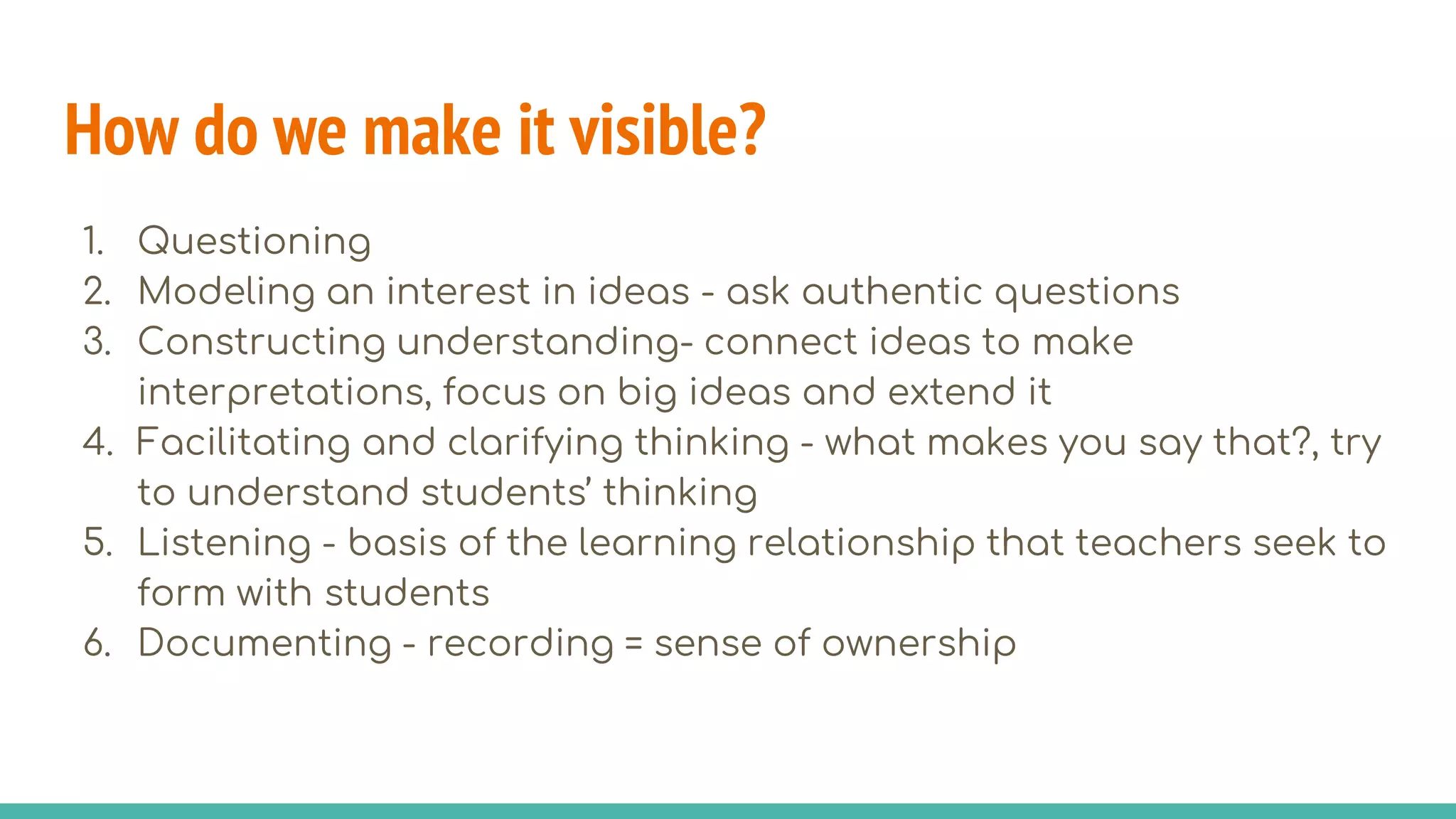 How do we make it visible?

1. Questioning
2. Modeling an interest in ideas - ask authentic questions
3. Constructing understanding- connect ideas to make interpretations, focus on big ideas and extend it
4. Facilitating and clarifying thinking - what makes you say that?, try to understand students' thinking
5. Listening - basis of the learning relationship that teachers seek to form with students
6. Documenting - recording = sense of ownership